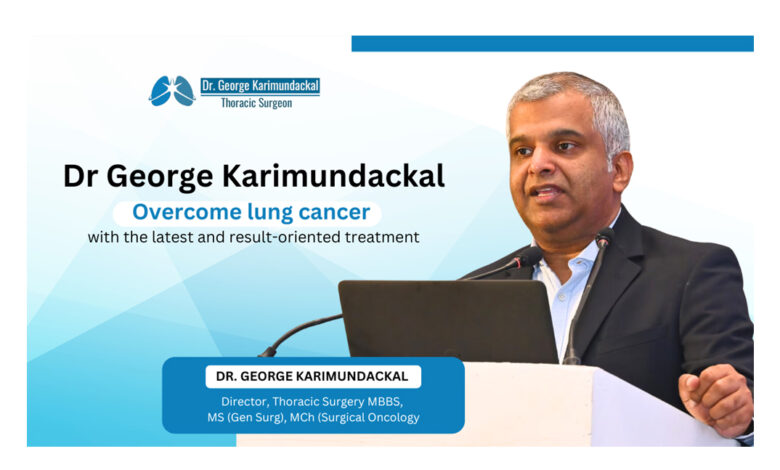 Dr. George Karimundackal
Thoracic Surgeon

Dr George Karimundackal

Overcome lung cancer

with the latest and result-oriented treatment

DR. GEORGE KARIMUNDACKAL

Director, Thoracic Surgery MBBS, MS (Gen Surg), MCh (Surgical Oncology